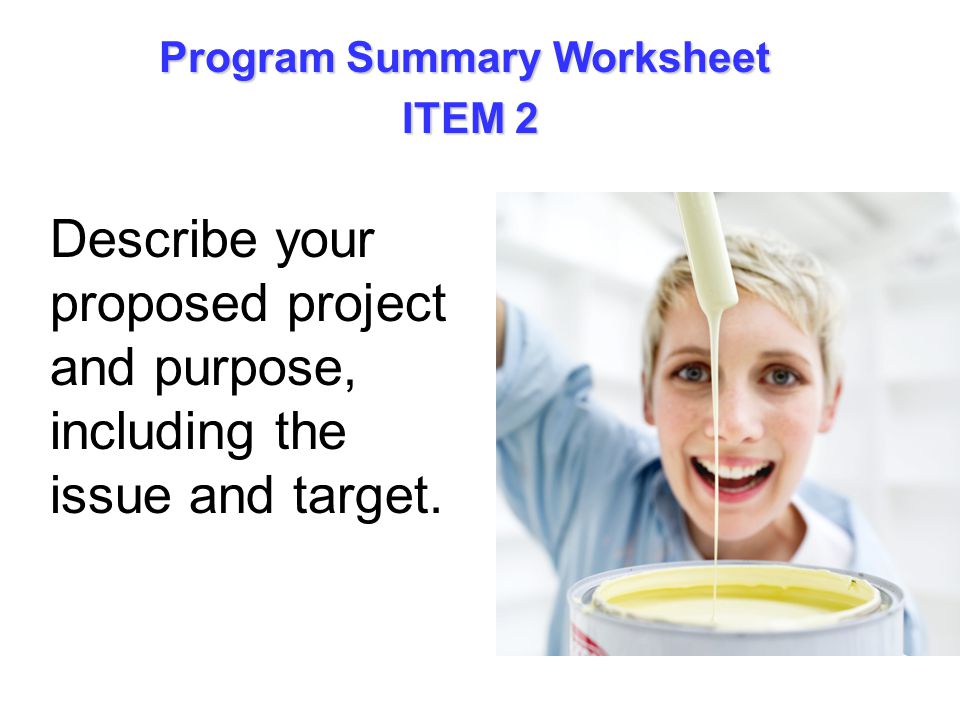 Program Summary Worksheet
ITEM 2

Describe your proposed project and purpose, including the issue and target.